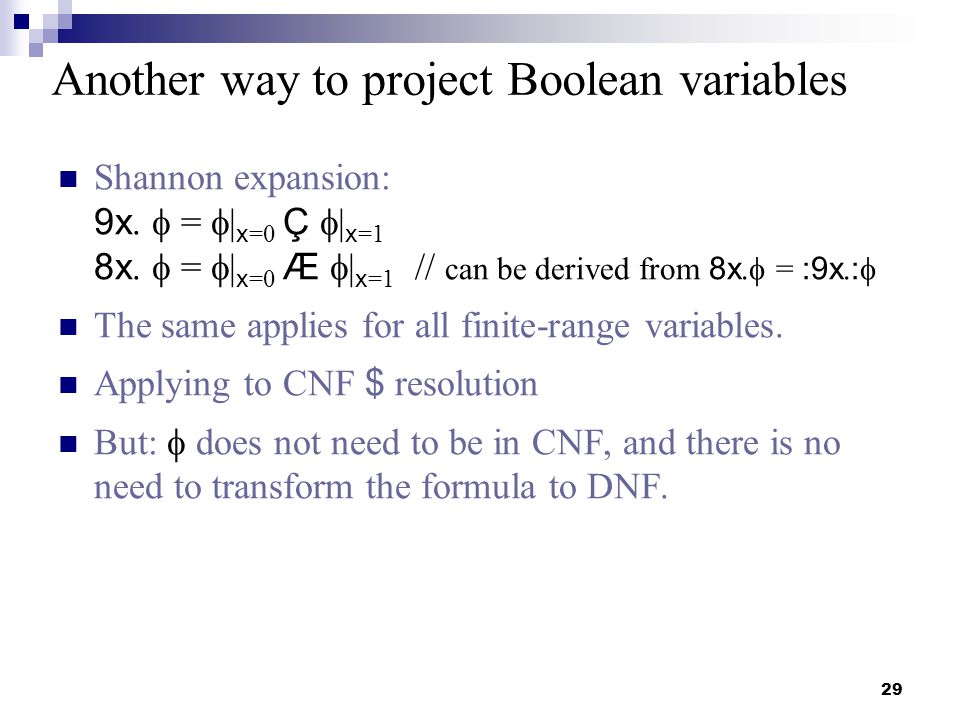 Another way to project Boolean variables

Shannon expansion:
9x. $\phi = \phi|_{x=0}$ Ç $\phi|_{x=1}$
8x. $\phi = \phi|_{x=0}$ Æ $\phi|_{x=1}$ // can be derived from 8x.$\phi$ = :9x.:$\phi$

The same applies for all finite-range variables.

Applying to CNF $ resolution

But: $\phi$ does not need to be in CNF, and there is no need to transform the formula to DNF.

29